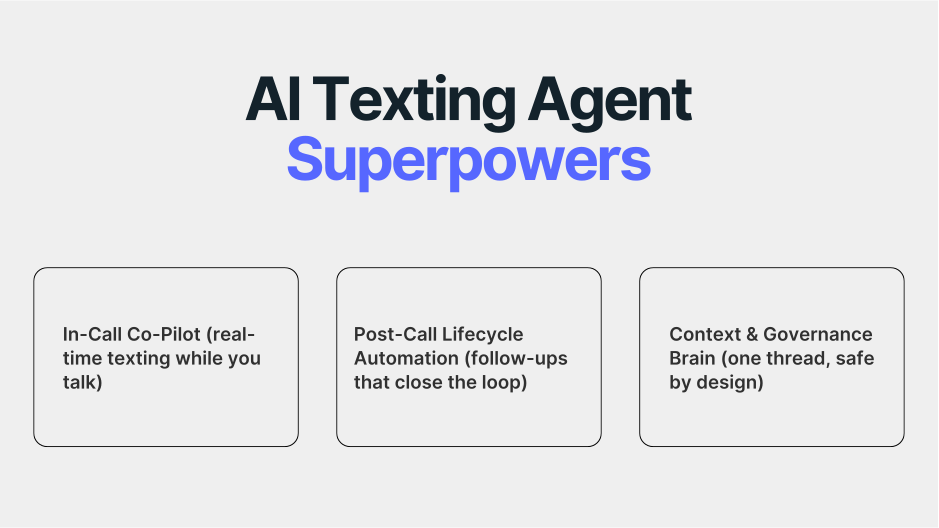 AI Texting Agent
Superpowers

In-Call Co-Pilot (real-time texting while you talk)

Post-Call Lifecycle Automation (follow-ups that close the loop)

Context & Governance Brain (one thread, safe by design)